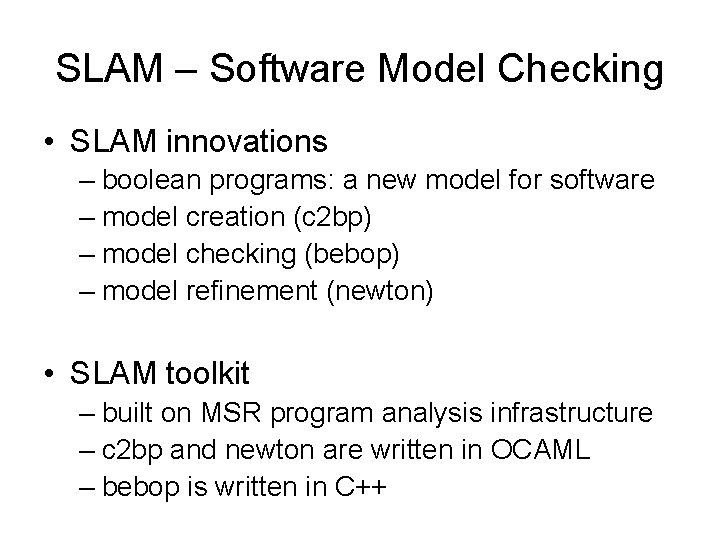 SLAM – Software Model Checking

• SLAM innovations
– boolean programs: a new model for software
– model creation (c2bp)
– model checking (bebop)
– model refinement (newton)

• SLAM toolkit
– built on MSR program analysis infrastructure
– c2bp and newton are written in OCAML
– bebop is written in C++